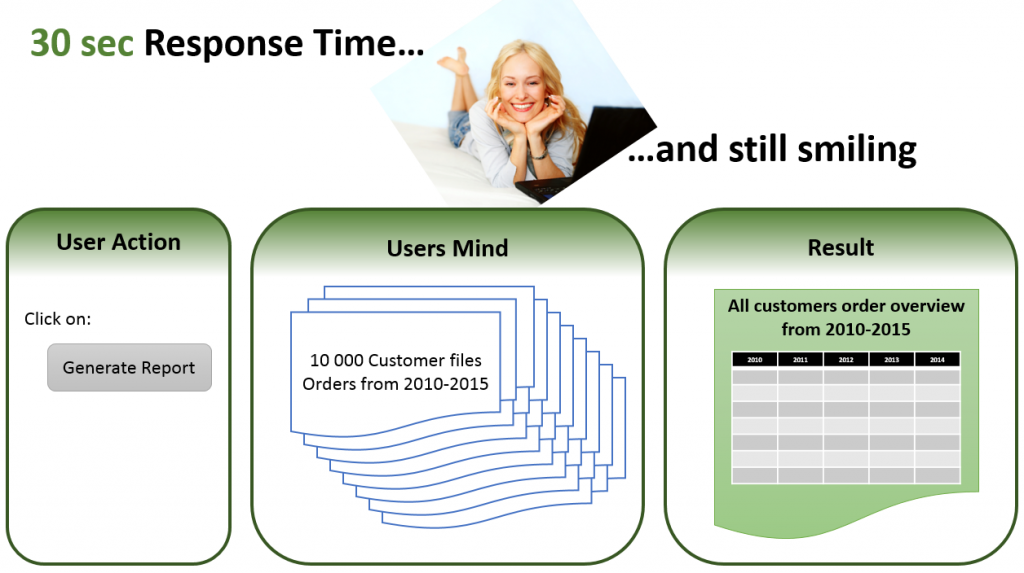 30 sec Response Time…

…and still smiling

User Action

Click on:

Generate Report

Users Mind

10 000 Customer files
Orders from 2010-2015

Result

All customers order overview from 2010-2015

| 2010 | 2011 | 2012 | 2013 | 2014 |
|---|---|---|---|---|
| | | | | |
| | | | | |
| | | | | |
| | | | | |
| | | | | |
| | | | | |
| | | | | |